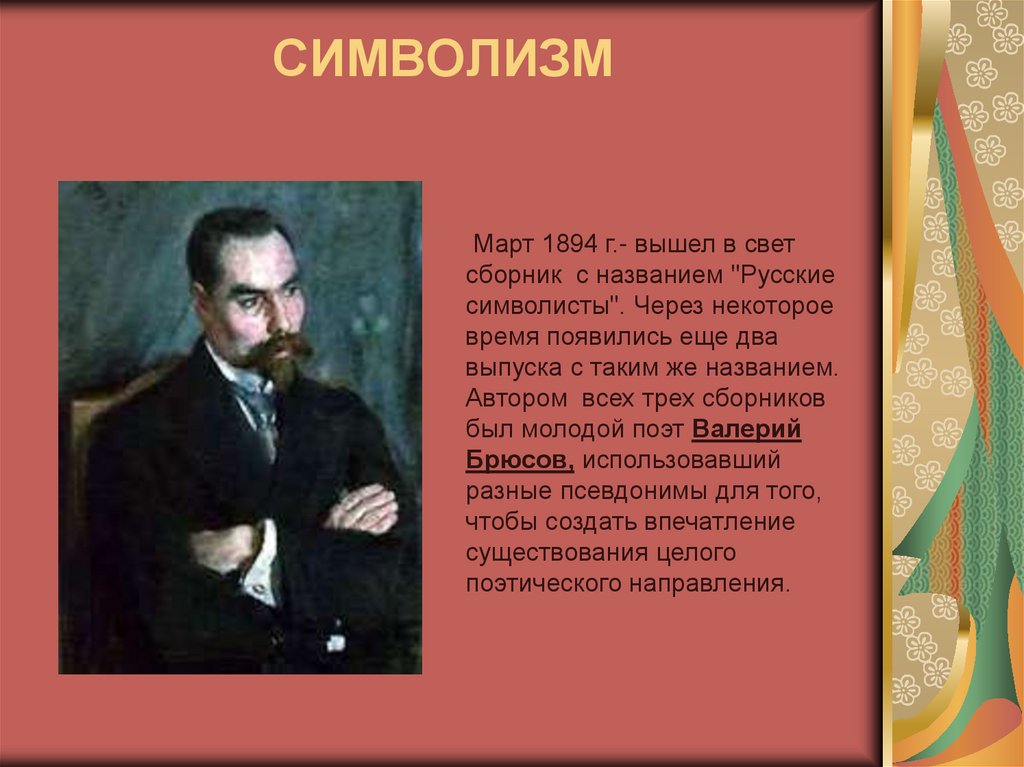 СИМВОЛИЗМ

Март 1894 г.- вышел в свет сборник с названием "Русские символисты". Через некоторое время появились еще два выпуска с таким же названием. Автором всех трех сборников был молодой поэт Валерий Брюсов, использовавший разные псевдонимы для того, чтобы создать впечатление существования целого поэтического направления.